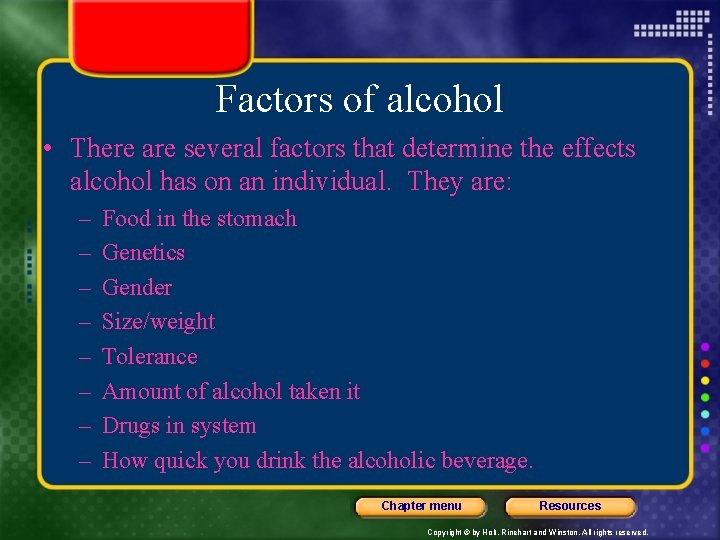 Factors of alcohol

• There are several factors that determine the effects alcohol has on an individual. They are:

– Food in the stomach
– Genetics
– Gender
– Size/weight
– Tolerance
– Amount of alcohol taken it
– Drugs in system
– How quick you drink the alcoholic beverage.

Chapter menu

Resources

Copyright © by Holt, Rinehart and Winston. All rights reserved.